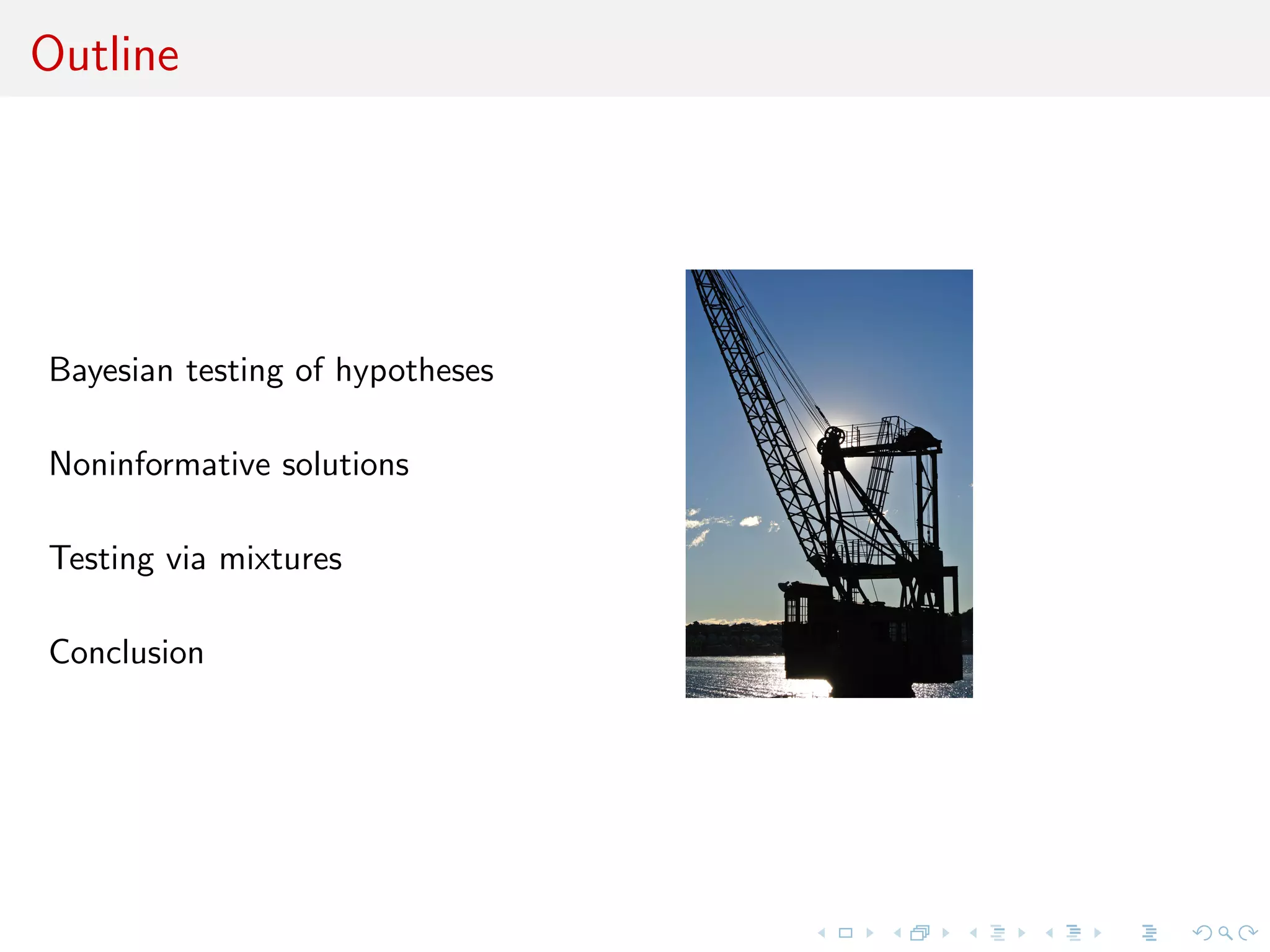 Outline

Bayesian testing of hypotheses

Noninformative solutions

Testing via mixtures

Conclusion